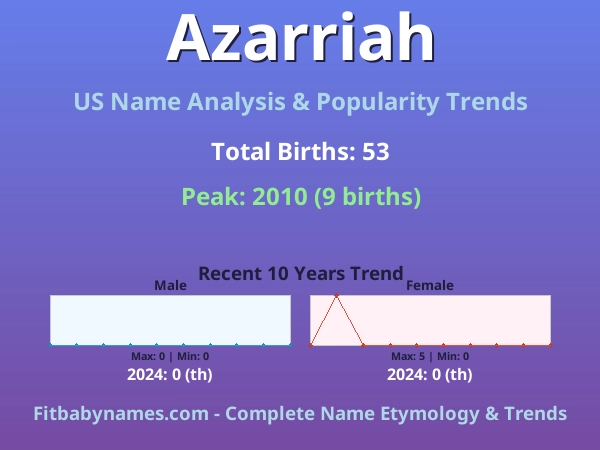 Azarriah

US Name Analysis & Popularity Trends

Total Births: 53

Peak: 2010 (9 births)

Recent 10 Years Trend

Male

Max: 0 | Min: 0

2024: 0 (th)

Female

Max: 5 | Min: 0

2024: 0 (th)

Fitbabynames.com - Complete Name Etymology & Trends